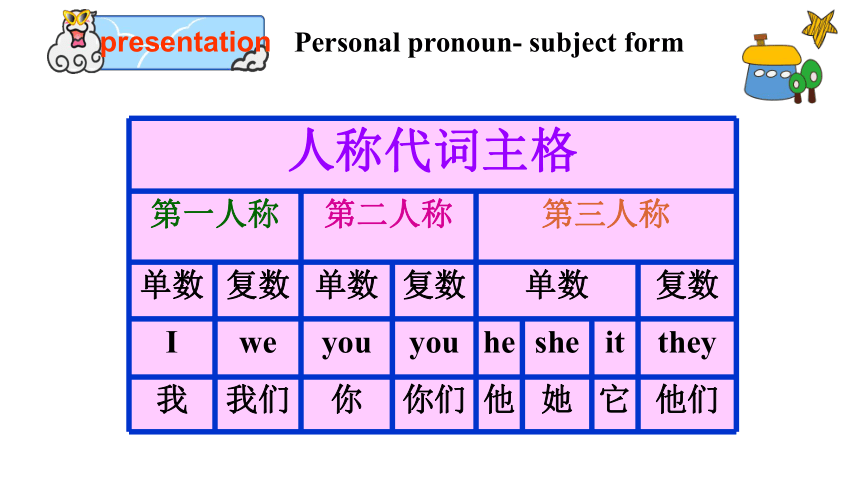 presentation Personal pronoun- subject form

| 人称代词主格 | | | | | | | |
|---|---|---|---|---|---|---|---|
| 第一人称 | | 第二人称 | | 第三人称 | | | |
| 单数 | 复数 | 单数 | 复数 | 单数 | | | 复数 |
| I | we | you | you | he | she | it | they |
| 我 | 我们 | 你 | 你们 | 他 | 她 | 它 | 他们 |